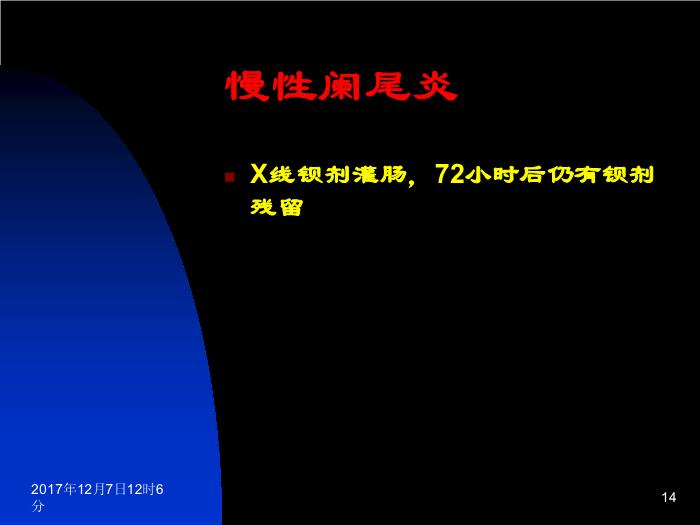 慢性阑尾炎

X线钡剂灌肠，72小时后仍有钡剂残留

2017年12月7日12时6分

14